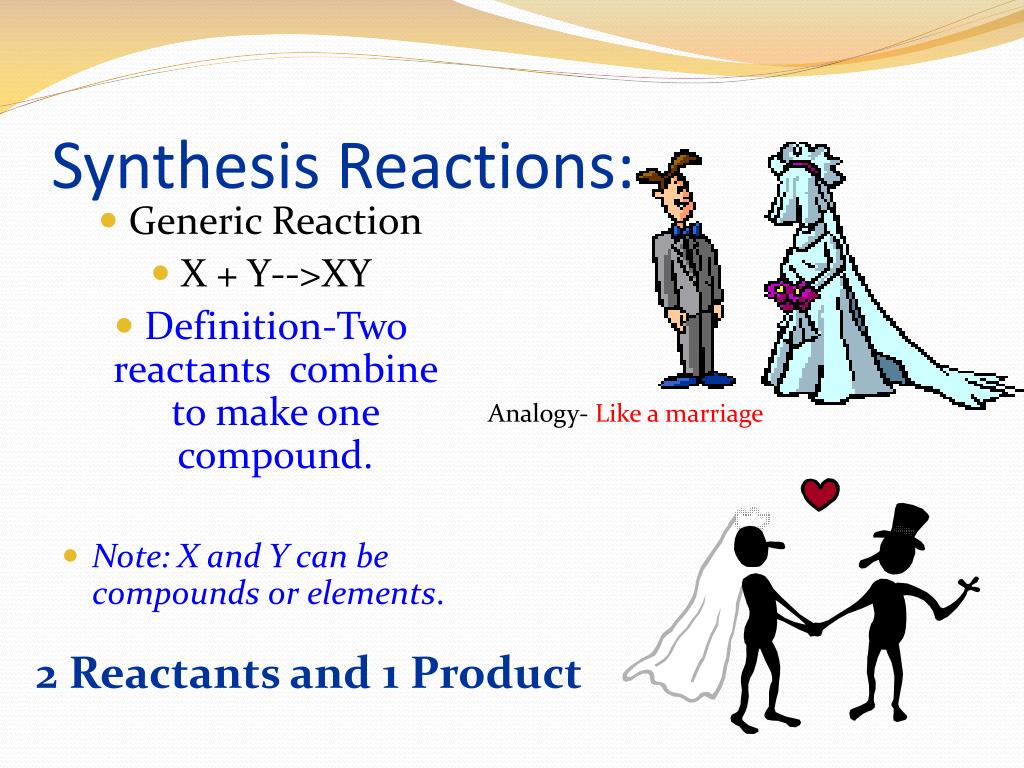 Synthesis Reactions:

Generic Reaction

X + Y-->XY

Definition-Two reactants combine to make one compound.

Analogy- Like a marriage

Note: X and Y can be compounds or elements.

2 Reactants and 1 Product